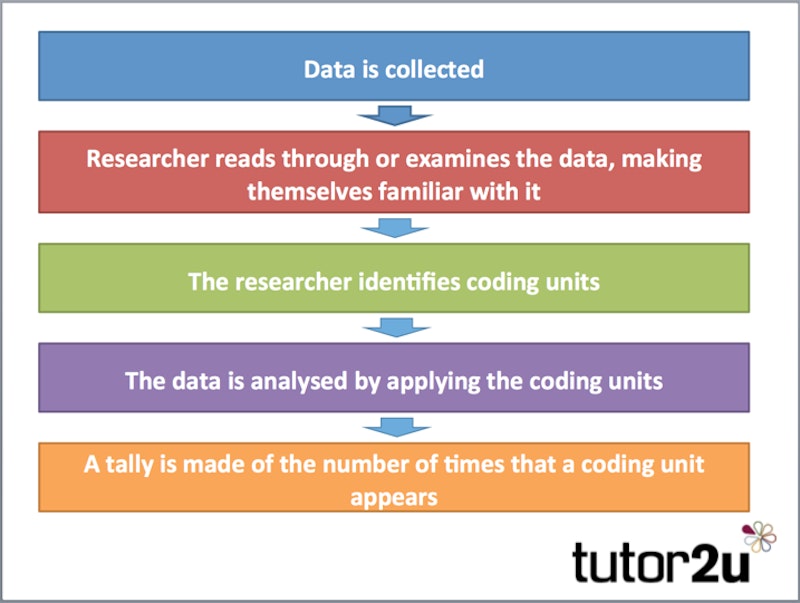 Data is collected

Researcher reads through or examines the data, making themselves familiar with it

The researcher identifies coding units

The data is analysed by applying the coding units

A tally is made of the number of times that a coding unit appears

tutor2u